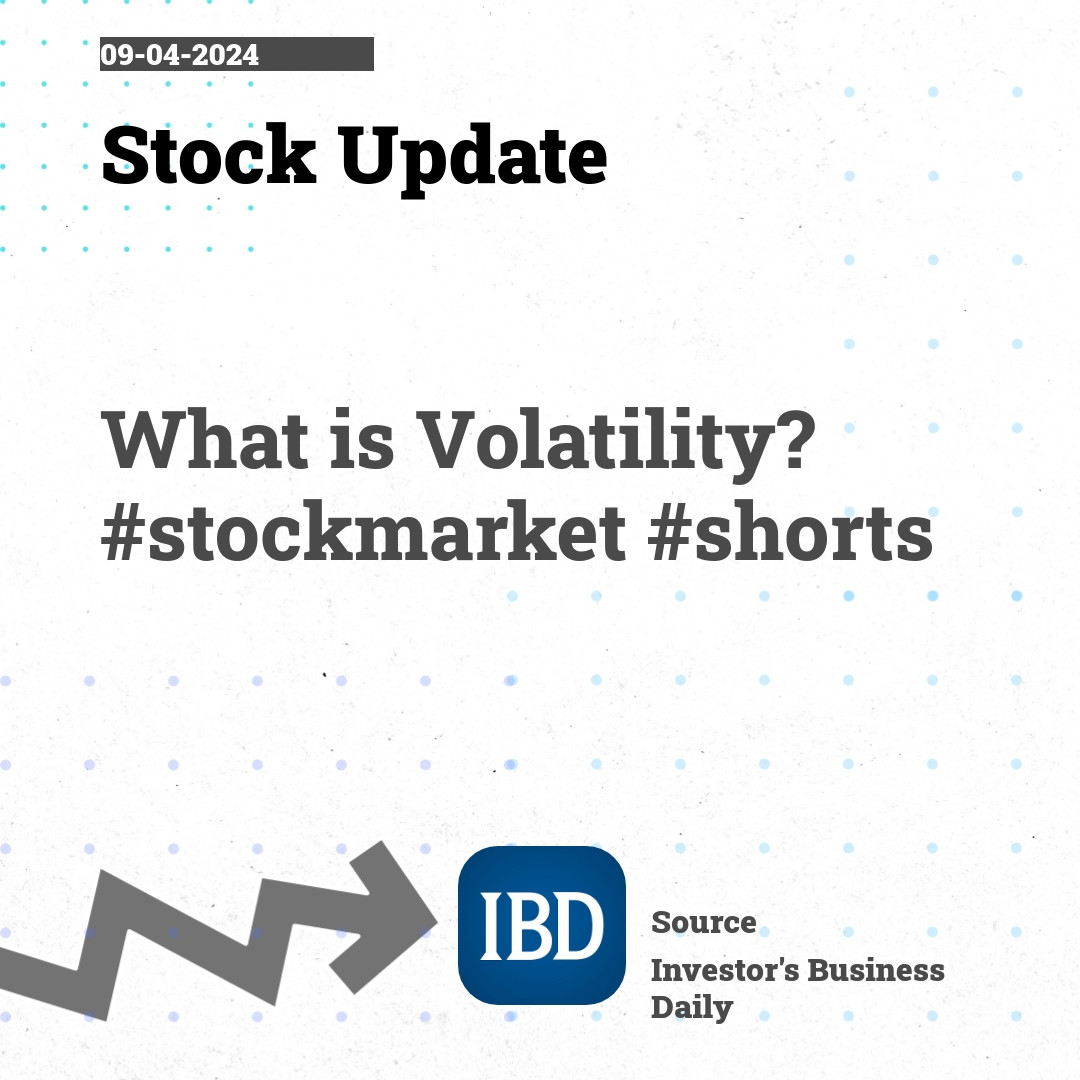 09-04-2024

Stock Update

What is Volatility? #stockmarket #shorts

IBD

Source

Investor's Business Daily